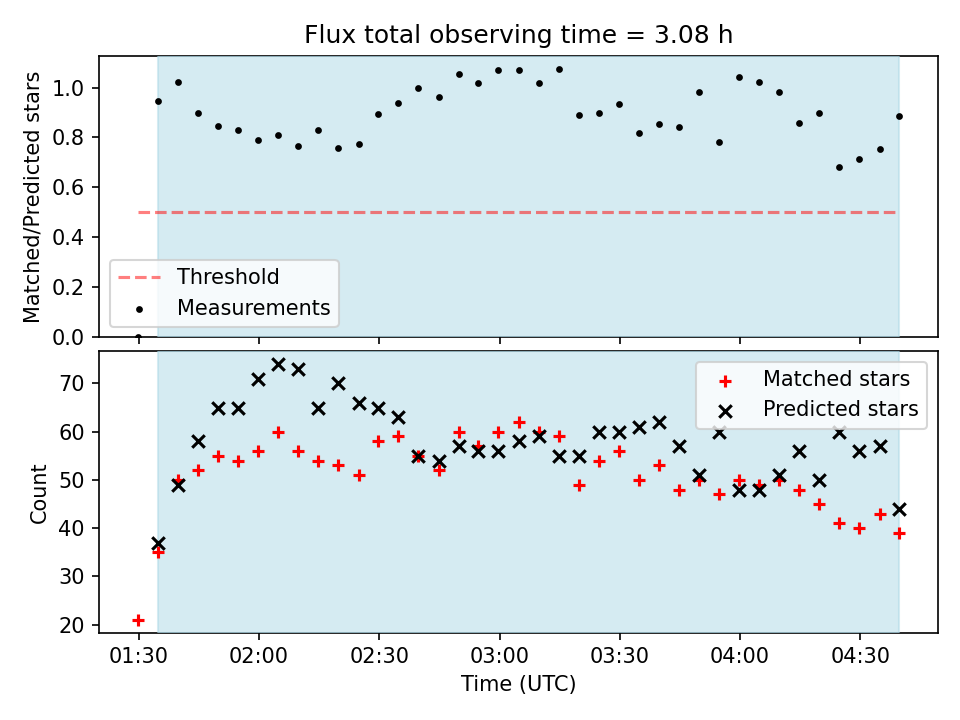 Flux total observing time = 3.08 h

Matched/Predicted stars

1.0
0.8
0.6
0.4
0.2
0.0

Threshold
Measurements

Count

70
60
50
40
30
20

Matched stars
Predicted stars

01:30 02:00 02:30 03:00 03:30 04:00 04:30

Time (UTC)